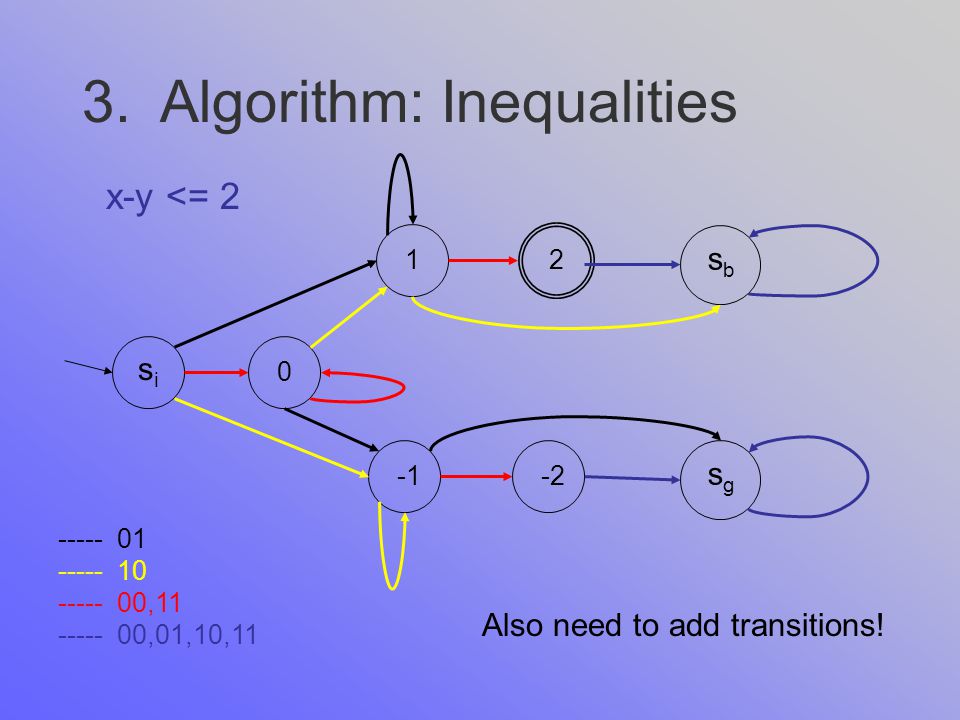 3. Algorithm: Inequalities

x-y <= 2

1

2

$s_b$

$s_i$

0

-1

-2

$s_g$

----- 01
----- 10
----- 00,11
----- 00,01,10,11

Also need to add transitions!